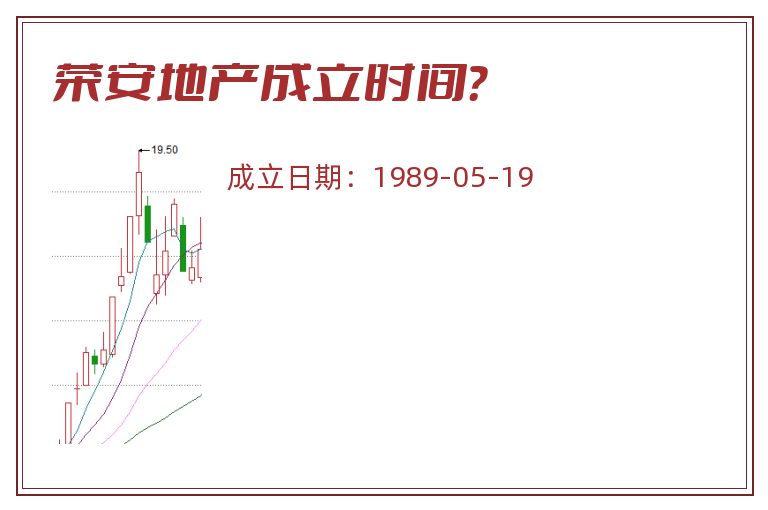 荣安地产成立时间?

19.50

成立日期：1989-05-19